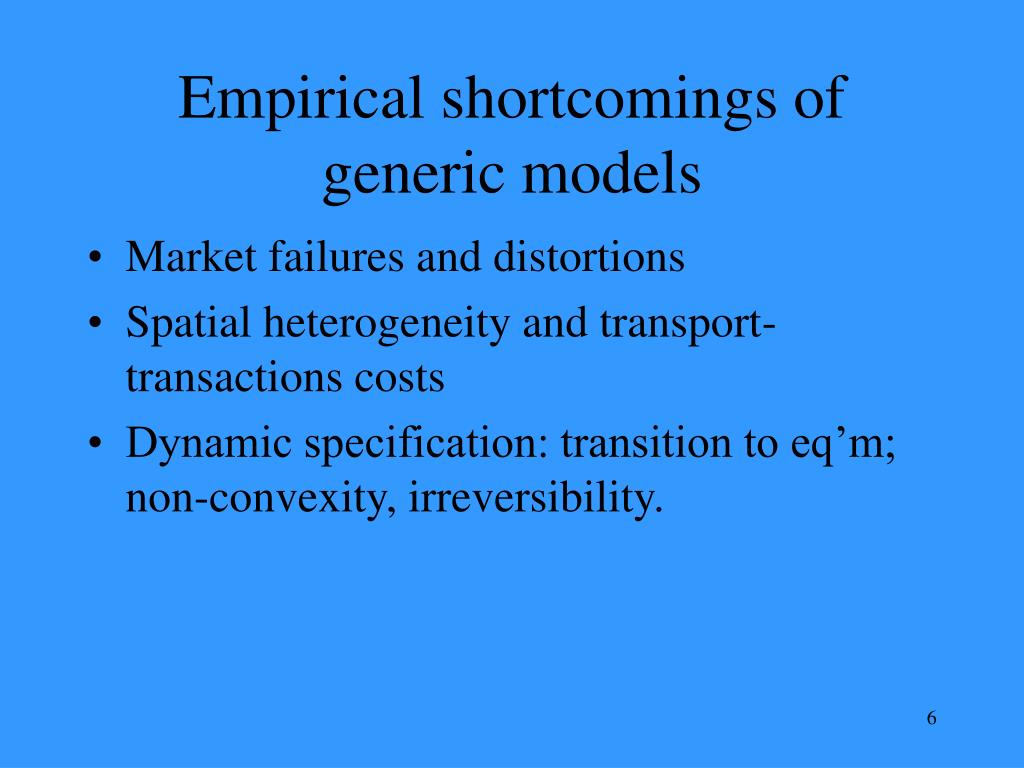 Empirical shortcomings of generic models

• Market failures and distortions
• Spatial heterogeneity and transport-transactions costs
• Dynamic specification: transition to eq’m; non-convexity, irreversibility.

6